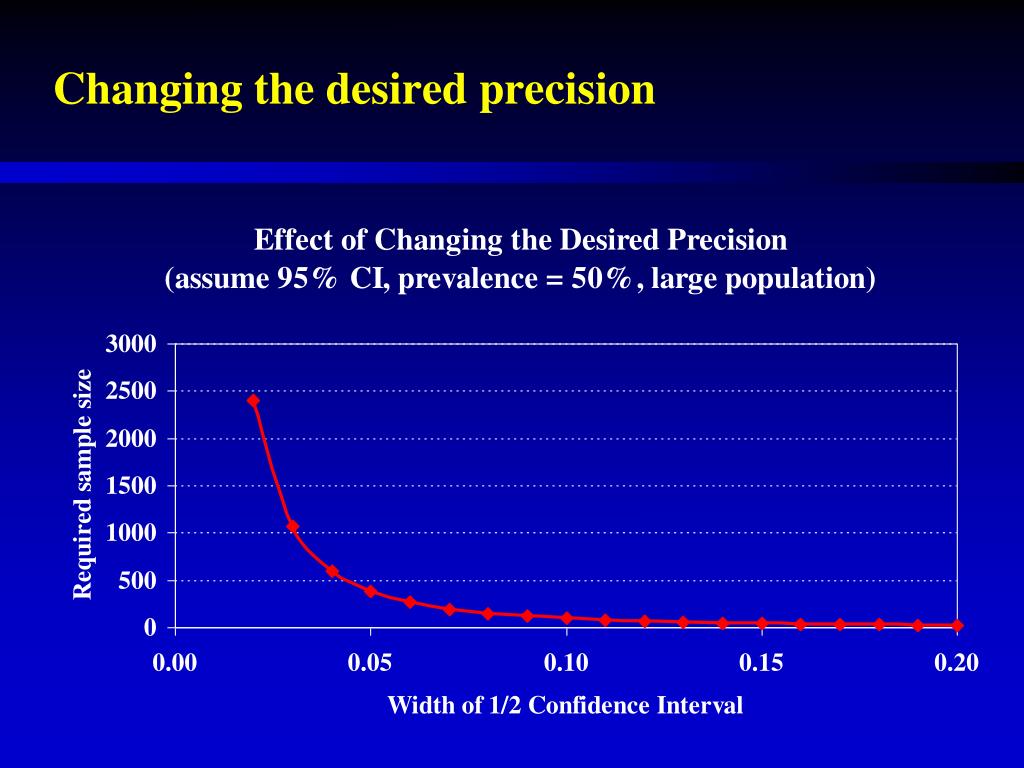 Changing the desired precision

Effect of Changing the Desired Precision
(assume 95% CI, prevalence = 50%, large population)

Required sample size

3000
2500
2000
1500
1000
500
0

0.00
0.05
0.10
0.15
0.20

Width of 1/2 Confidence Interval